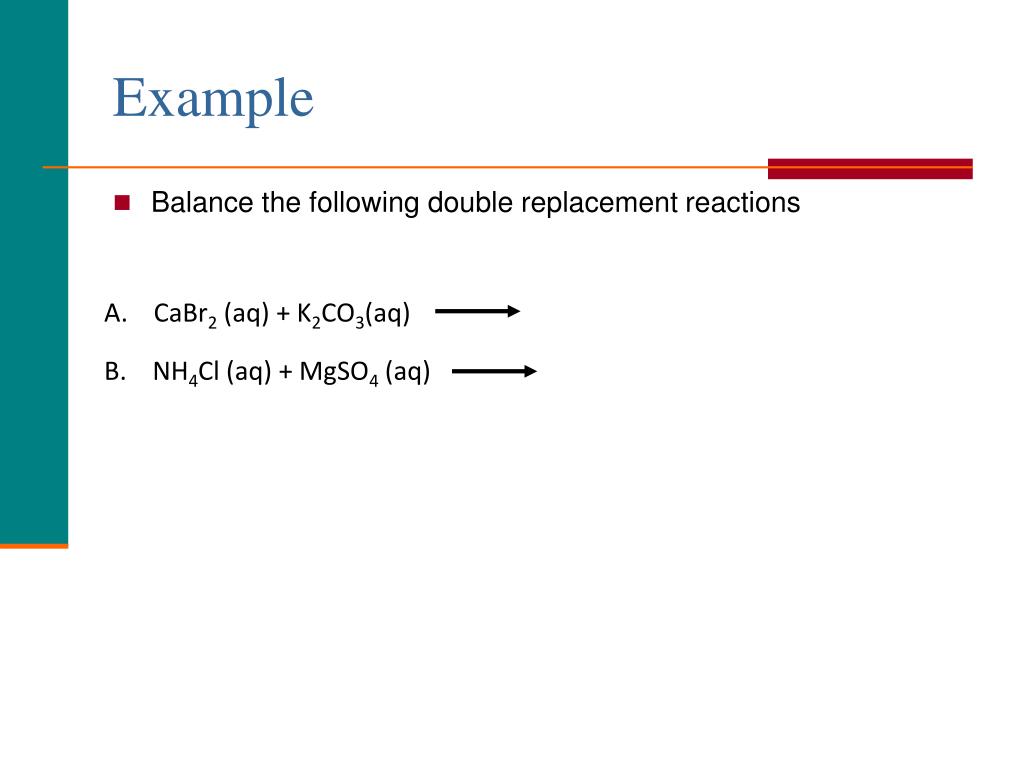 Example

Balance the following double replacement reactions

A. $CaBr_2$ (aq) + $K_2CO_3$(aq) $\longrightarrow$

B. $NH_4Cl$ (aq) + $MgSO_4$ (aq) $\longrightarrow$